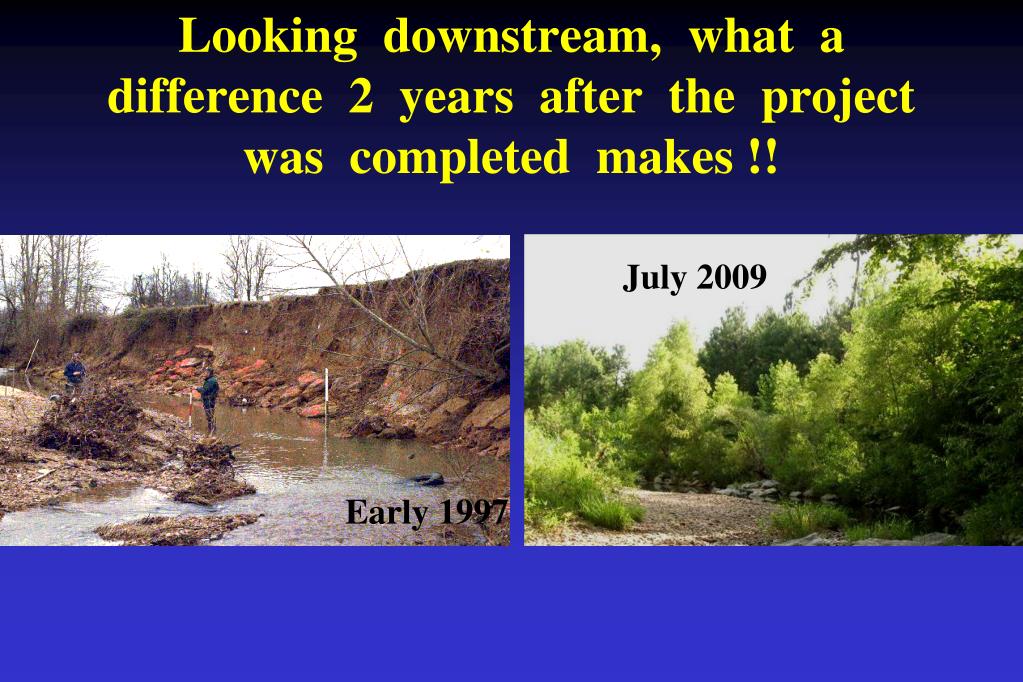 Looking downstream, what a difference 2 years after the project was completed makes !!

Early 1997

July 2009